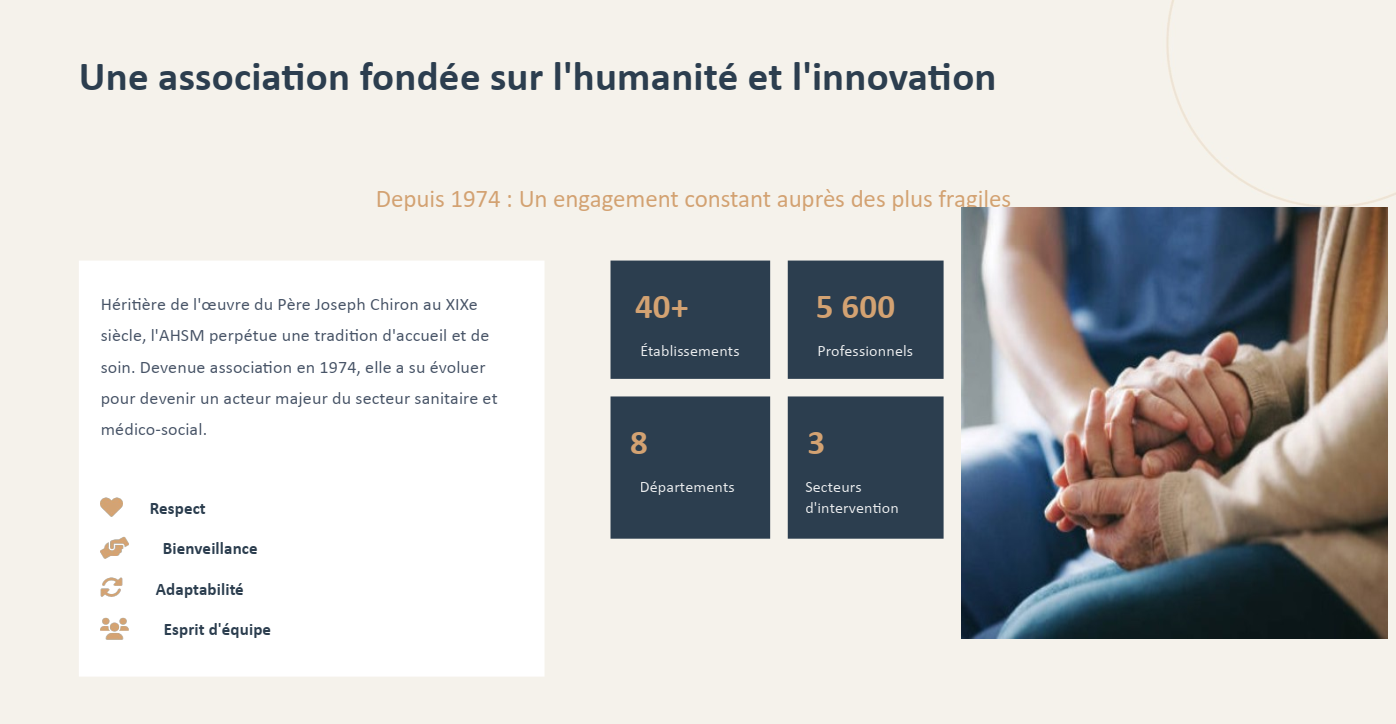 Une association fondée sur l'humanité et l'innovation

Depuis 1974 : Un engagement constant auprès des plus fragiles

Héritière de l'œuvre du Père Joseph Chiron au XIXe siècle, l'AHSM perpétue une tradition d'accueil et de soin. Devenue association en 1974, elle a su évoluer pour devenir un acteur majeur du secteur sanitaire et médico-social.

Respect

Bienveillance

Adaptabilité

Esprit d'équipe

40+
Établissements

5 600
Professionnels

8
Départements

3
Secteurs d'intervention